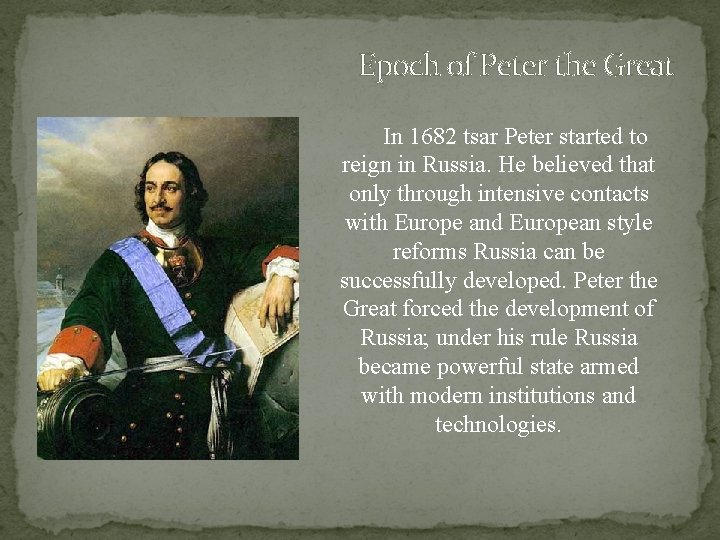 Epoch of Peter the Great

In 1682 tsar Peter started to reign in Russia. He believed that only through intensive contacts with Europe and European style reforms Russia can be successfully developed. Peter the Great forced the development of Russia; under his rule Russia became powerful state armed with modern institutions and technologies.